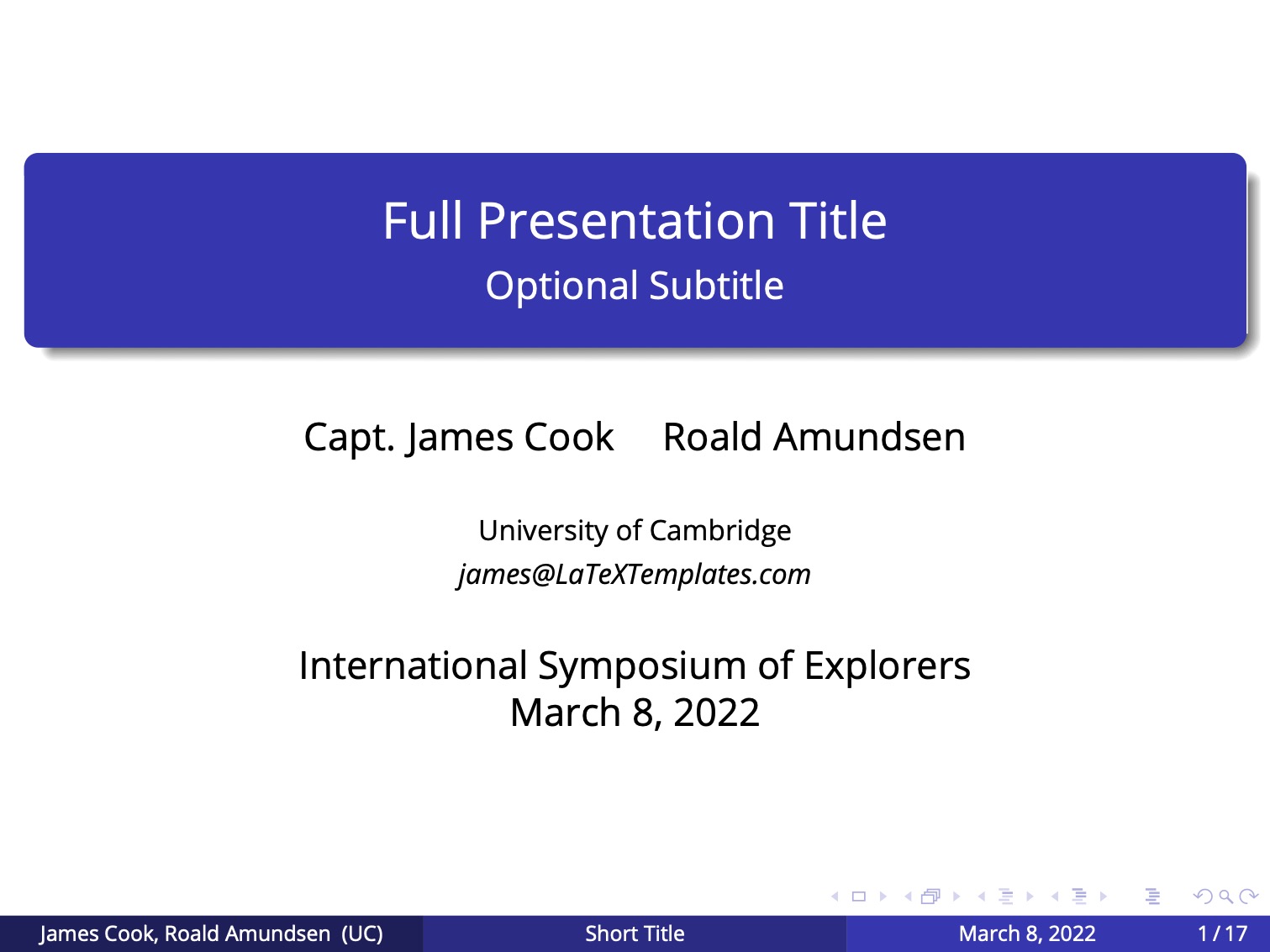 Full Presentation Title
Optional Subtitle

Capt. James Cook Roald Amundsen

University of Cambridge
james@LaTeXTemplates.com

International Symposium of Explorers
March 8, 2022

James Cook, Roald Amundsen (UC) Short Title March 8, 2022 1 / 17